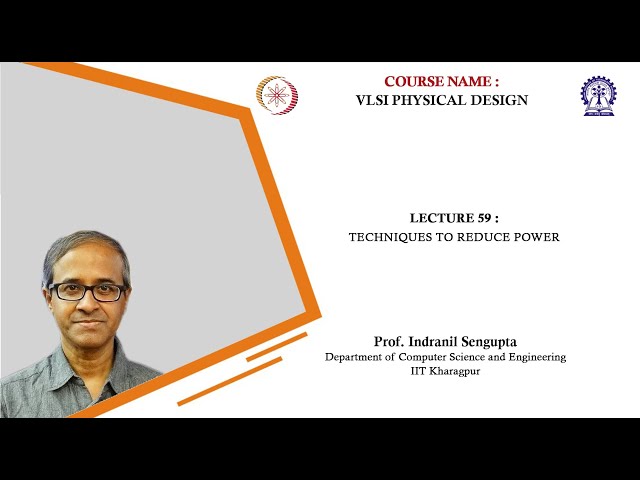 COURSE NAME :
VLSI PHYSICAL DESIGN

LECTURE 59 :
TECHNIQUES TO REDUCE POWER

Prof. Indranil Sengupta
Department of Computer Science and Engineering
IIT Kharagpur